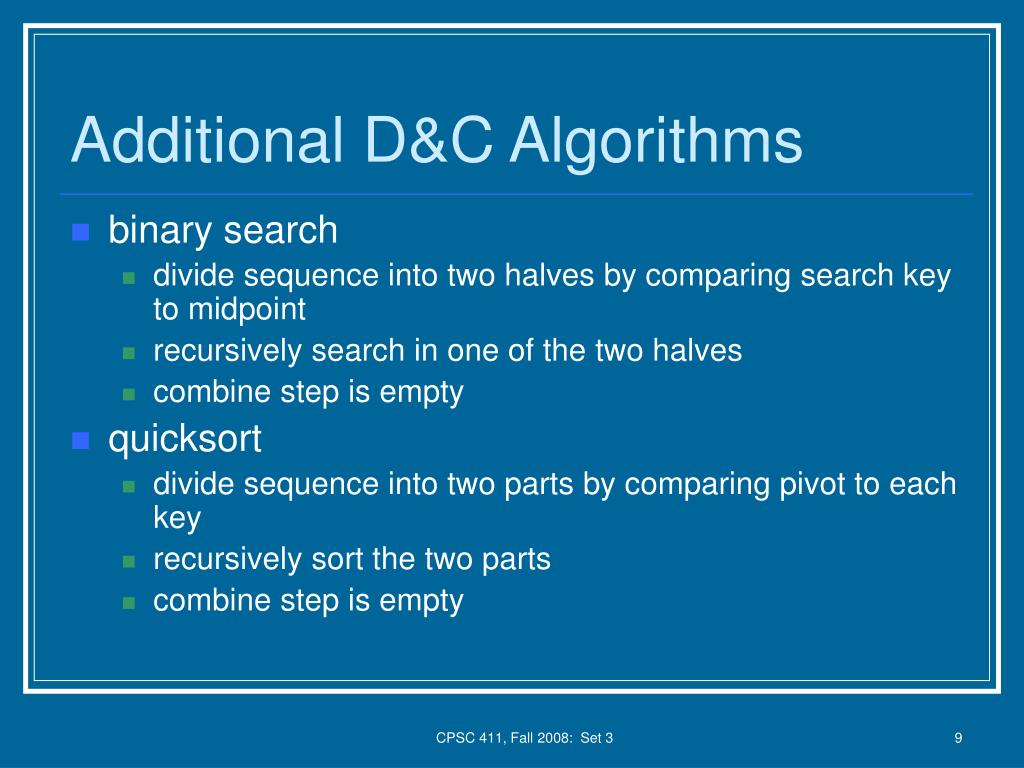 Additional D&C Algorithms

- binary search
  - divide sequence into two halves by comparing search key to midpoint
  - recursively search in one of the two halves
  - combine step is empty
- quicksort
  - divide sequence into two parts by comparing pivot to each key
  - recursively sort the two parts
  - combine step is empty

CPSC 411, Fall 2008: Set 3

9